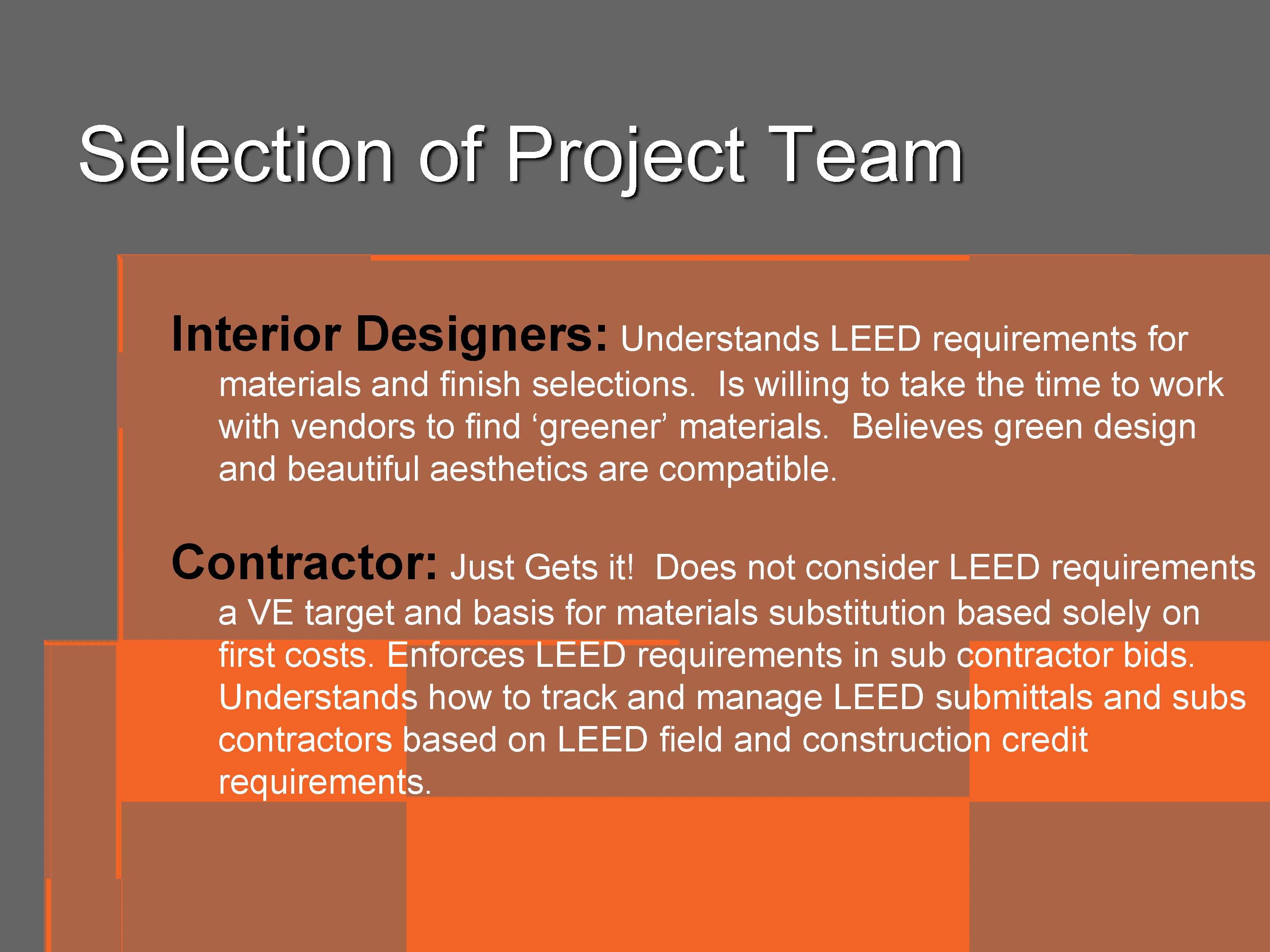 Selection of Project Team

Interior Designers: Understands LEED requirements for materials and finish selections. Is willing to take the time to work with vendors to find ‘greener’ materials. Believes green design and beautiful aesthetics are compatible.

Contractor: Just Gets it! Does not consider LEED requirements a VE target and basis for materials substitution based solely on first costs. Enforces LEED requirements in sub contractor bids. Understands how to track and manage LEED submittals and subs contractors based on LEED field and construction credit requirements.